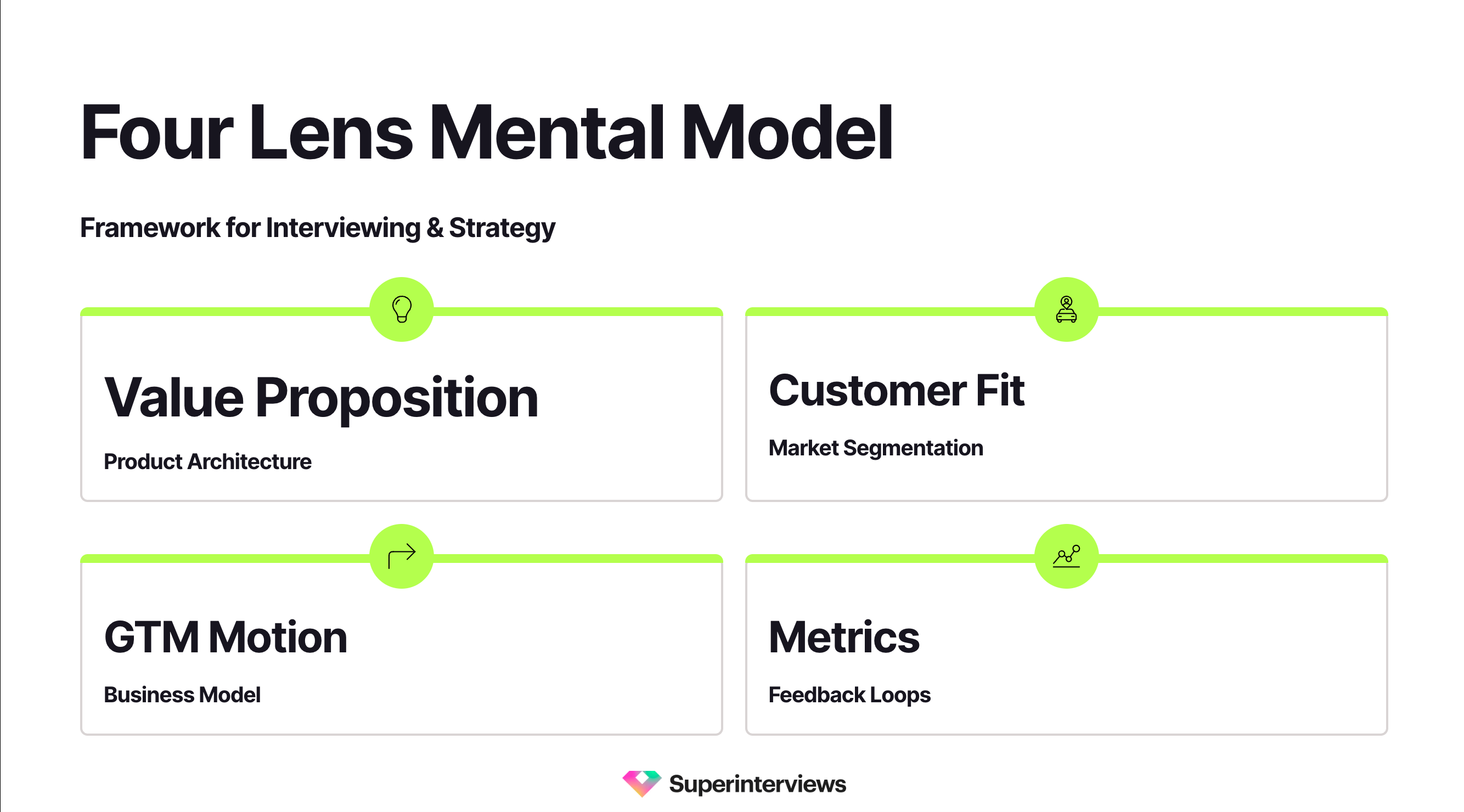 Four Lens Mental Model

Framework for Interviewing & Strategy

Value Proposition

Product Architecture

Customer Fit

Market Segmentation

GTM Motion

Business Model

Metrics

Feedback Loops

Superinterviews